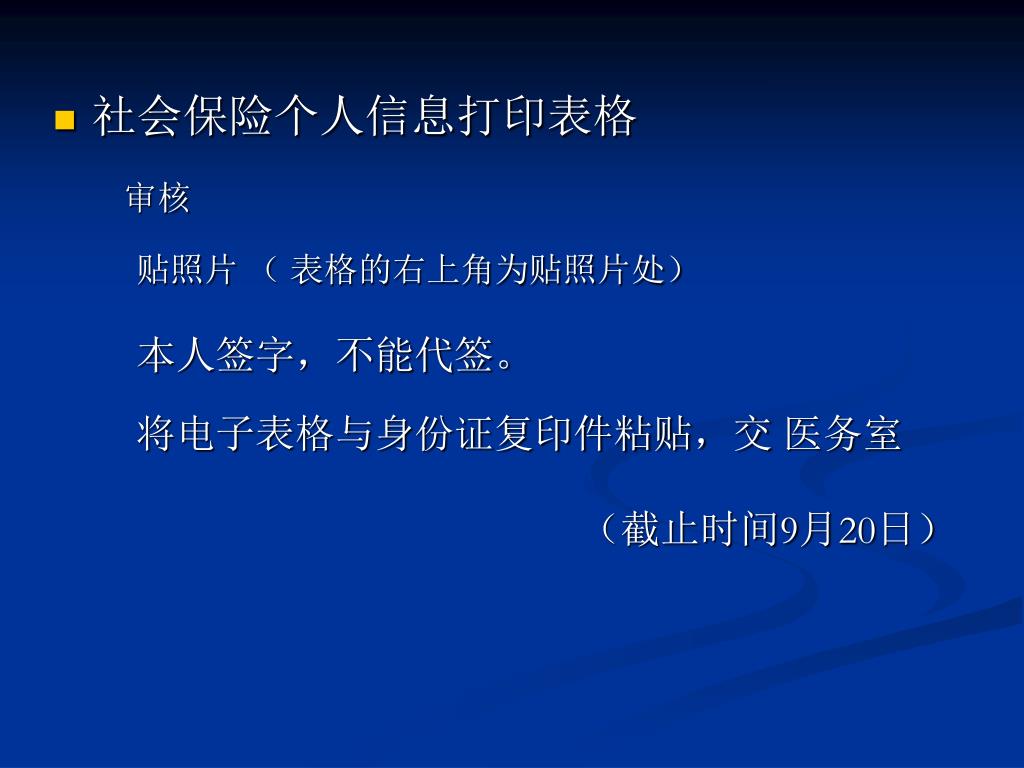 社会保险个人信息打印表格

审核

贴照片 （ 表格的右上角为贴照片处）

本人签字，不能代签。

将电子表格与身份证复印件粘贴，交 医务室

（截止时间9月20日）